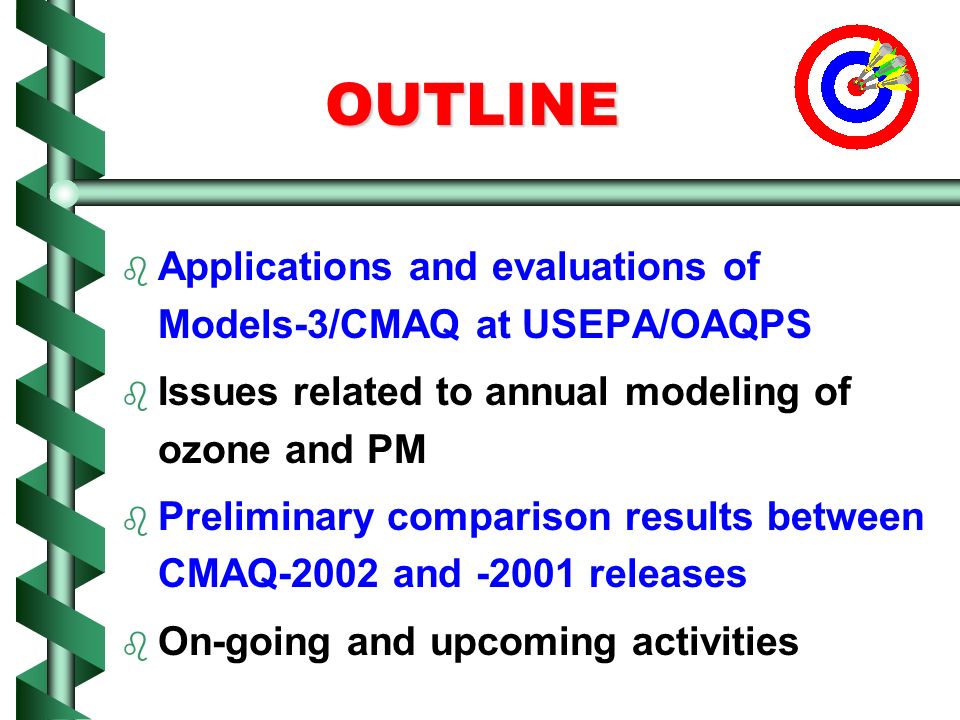 OUTLINE

Applications and evaluations of Models-3/CMAQ at USEPA/OAQPS

Issues related to annual modeling of ozone and PM

Preliminary comparison results between CMAQ-2002 and -2001 releases

On-going and upcoming activities